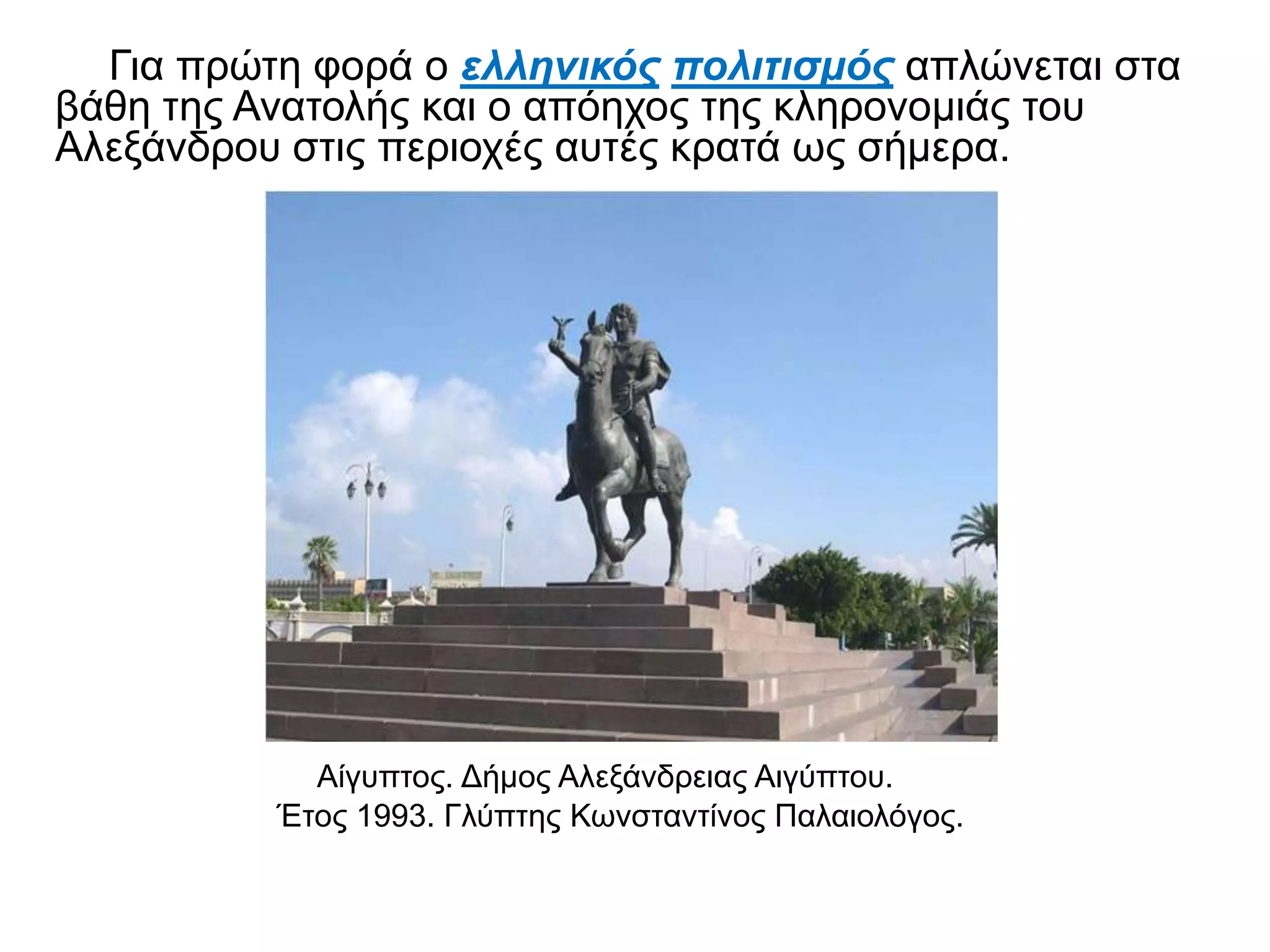 Για πρώτη φορά ο ελληνικός πολιτισμός απλώνεται στα βάθη της Ανατολής και ο απόηχος της κληρονομιάς του Αλεξάνδρου στις περιοχές αυτές κρατά ως σήμερα.

Αίγυπτος. Δήμος Αλεξάνδρειας Αιγύπτου.
Έτος 1993. Γλύπτης Κωνσταντίνος Παλαιολόγος.